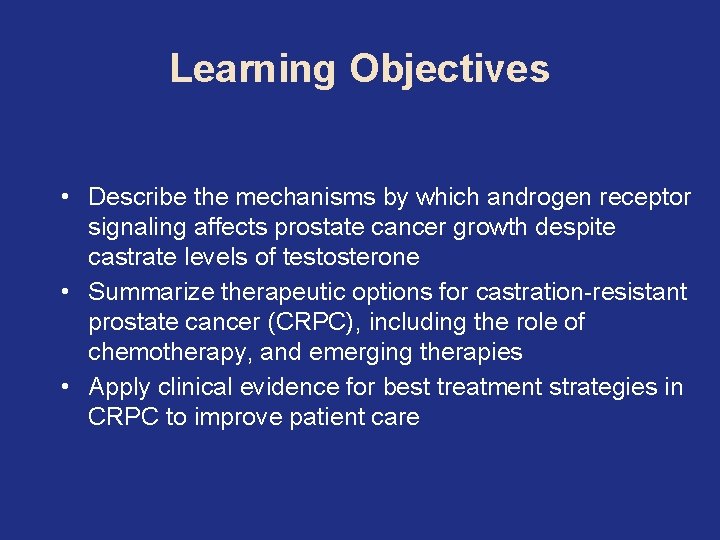 Learning Objectives

• Describe the mechanisms by which androgen receptor signaling affects prostate cancer growth despite castrate levels of testosterone
• Summarize therapeutic options for castration-resistant prostate cancer (CRPC), including the role of chemotherapy, and emerging therapies
• Apply clinical evidence for best treatment strategies in CRPC to improve patient care